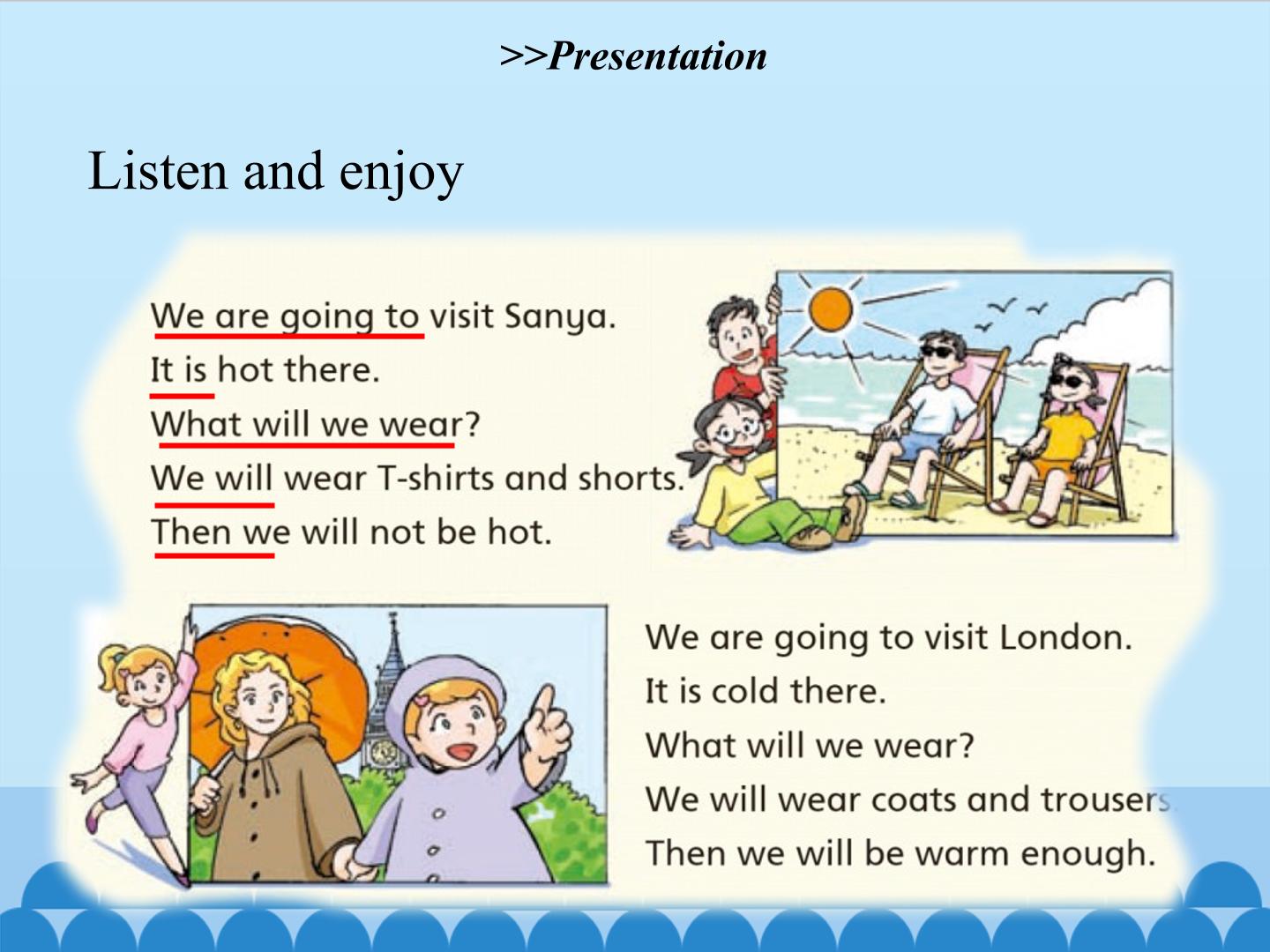 >>Presentation

Listen and enjoy

We are going to visit Sanya.
It is hot there.
What will we wear?
We will wear T-shirts and shorts.
Then we will not be hot.

We are going to visit London.
It is cold there.
What will we wear?
We will wear coats and trousers.
Then we will be warm enough.